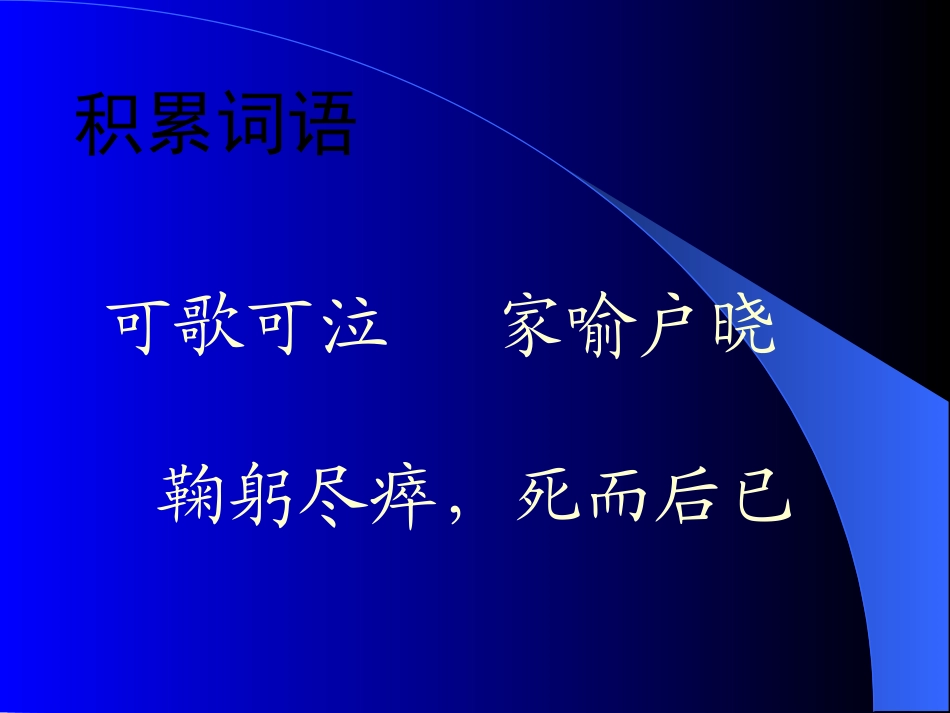 积累词语

可歌可泣　　家喻户晓

鞠躬尽瘁，死而后已